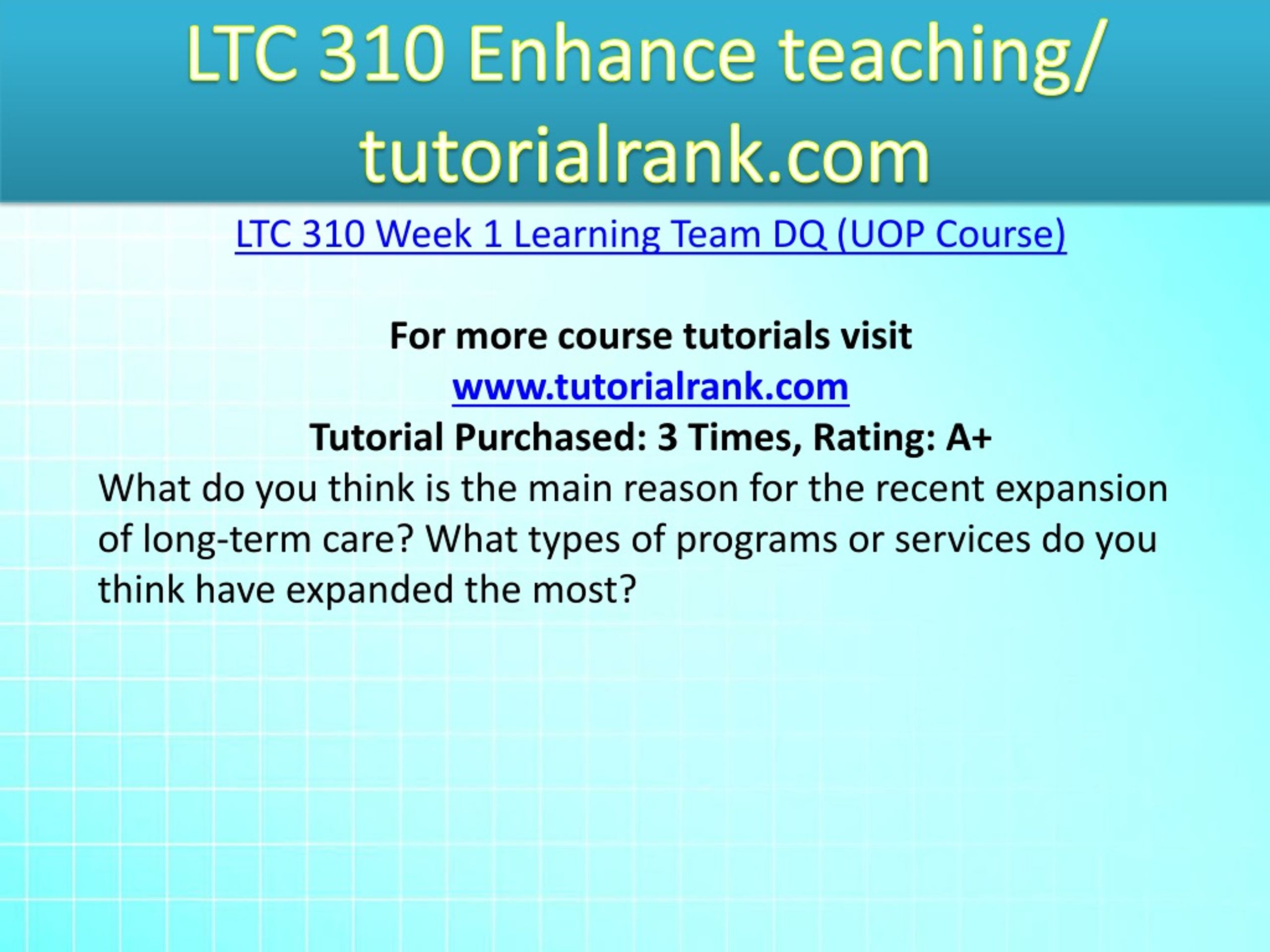 LTC 310 Enhance teaching/ tutorialrank.com

LTC 310 Week 1 Learning Team DQ (UOP Course)

For more course tutorials visit
www.tutorialrank.com
Tutorial Purchased: 3 Times, Rating: A+
What do you think is the main reason for the recent expansion of long-term care? What types of programs or services do you think have expanded the most?